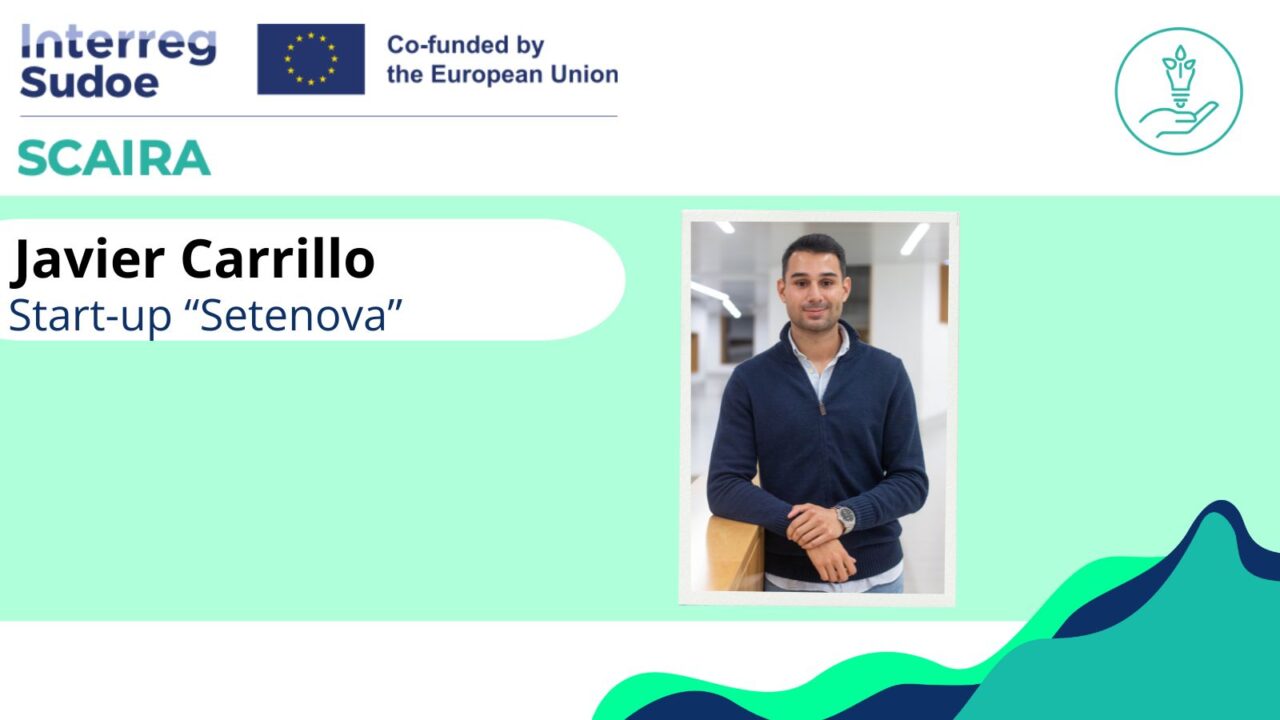 Interreg Sudoe

Co-funded by the European Union

SCAIRA

Javier Carrillo
Start-up “Setenova”